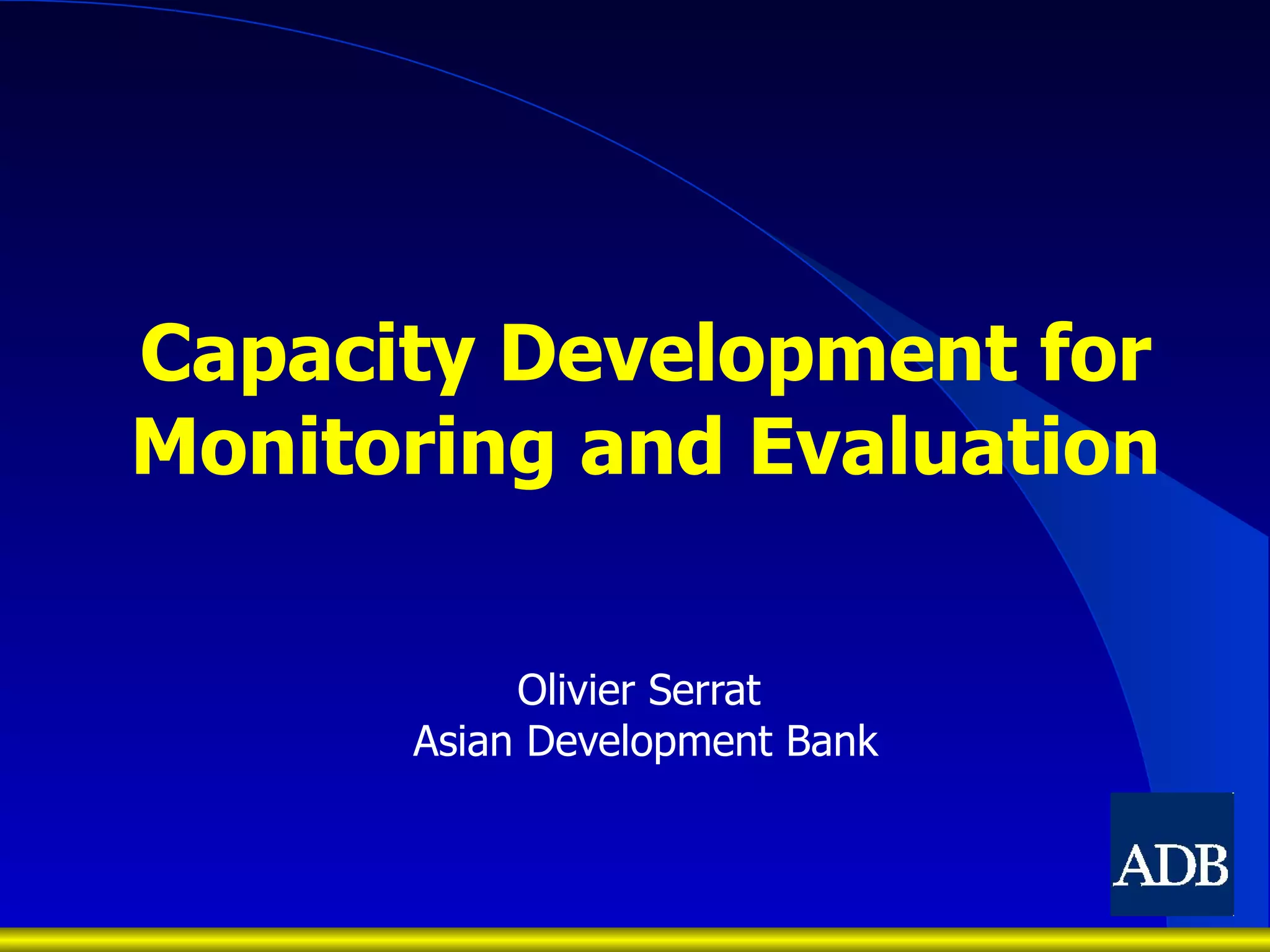 Capacity Development for Monitoring and Evaluation

Olivier Serrat
Asian Development Bank

ADB